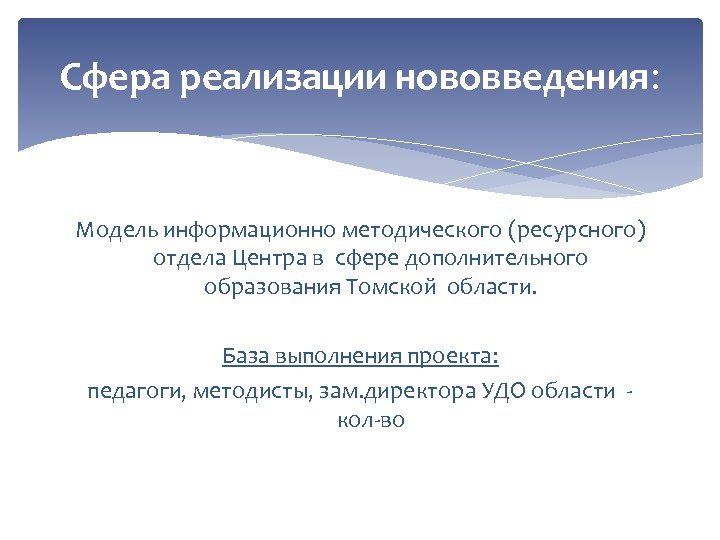 Сфера реализации нововведения:

Модель информационно методического (ресурсного) отдела Центра в сфере дополнительного образования Томской области.

База выполнения проекта:

педагоги, методисты, зам.директора УДО области - кол-во